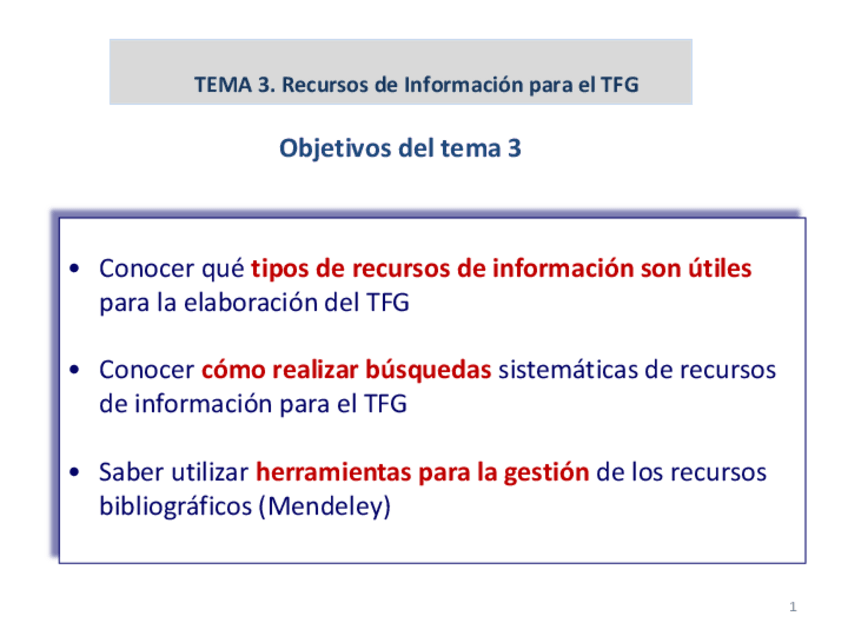 TEMA 3. Recursos de Información para el TFG

Objetivos del tema 3

• Conocer qué tipos de recursos de información son útiles para la elaboración del TFG

• Conocer cómo realizar búsquedas sistemáticas de recursos de información para el TFG

• Saber utilizar herramientas para la gestión de los recursos bibliográficos (Mendeley)

1